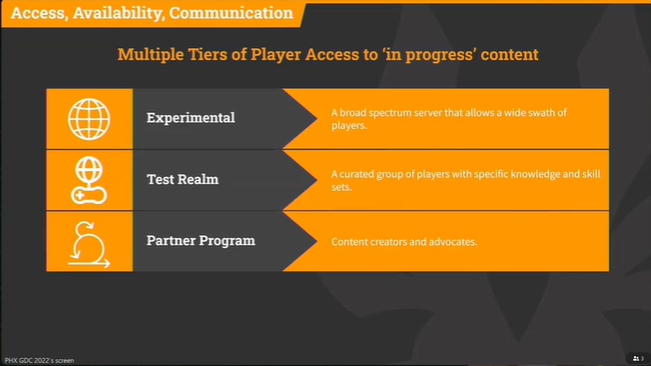 Access, Availability, Communication

Multiple Tiers of Player Access to 'in progress' content

Experimental

A broad spectrum server that allows a wide swath of players.

Test Realm

A curated group of players with specific knowledge and skill sets.

Partner Program

Content creators and advocates.

PHX GDC 2022's screen

3